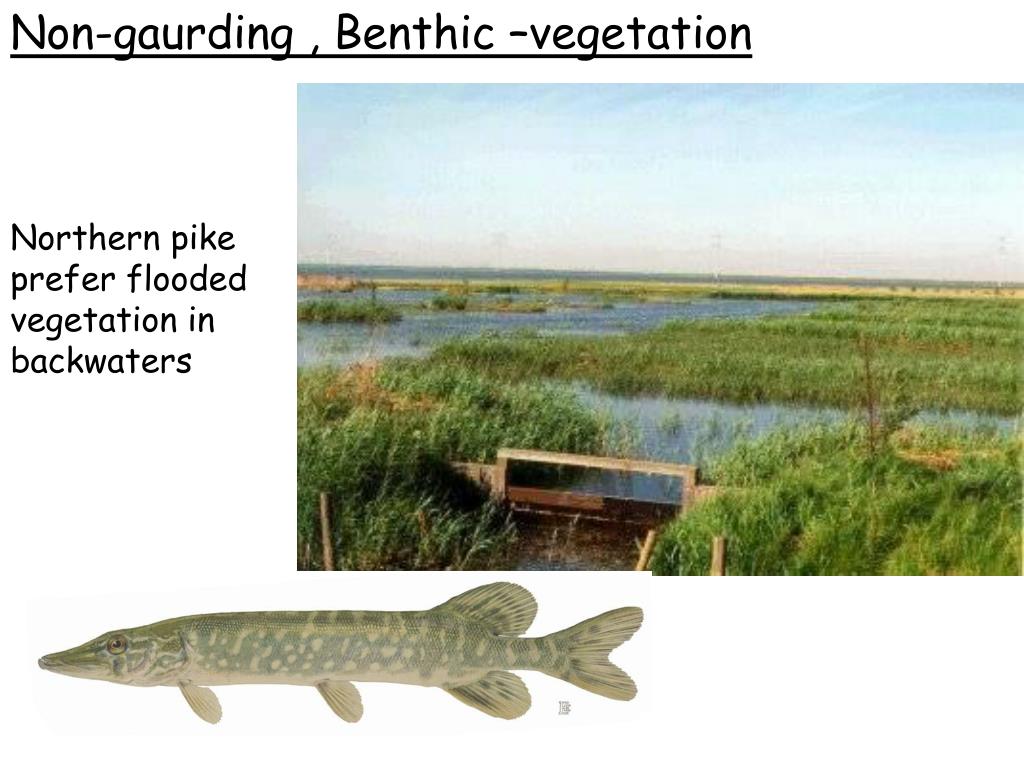 Non-gaurding , Benthic –vegetation

Northern pike prefer flooded vegetation in backwaters